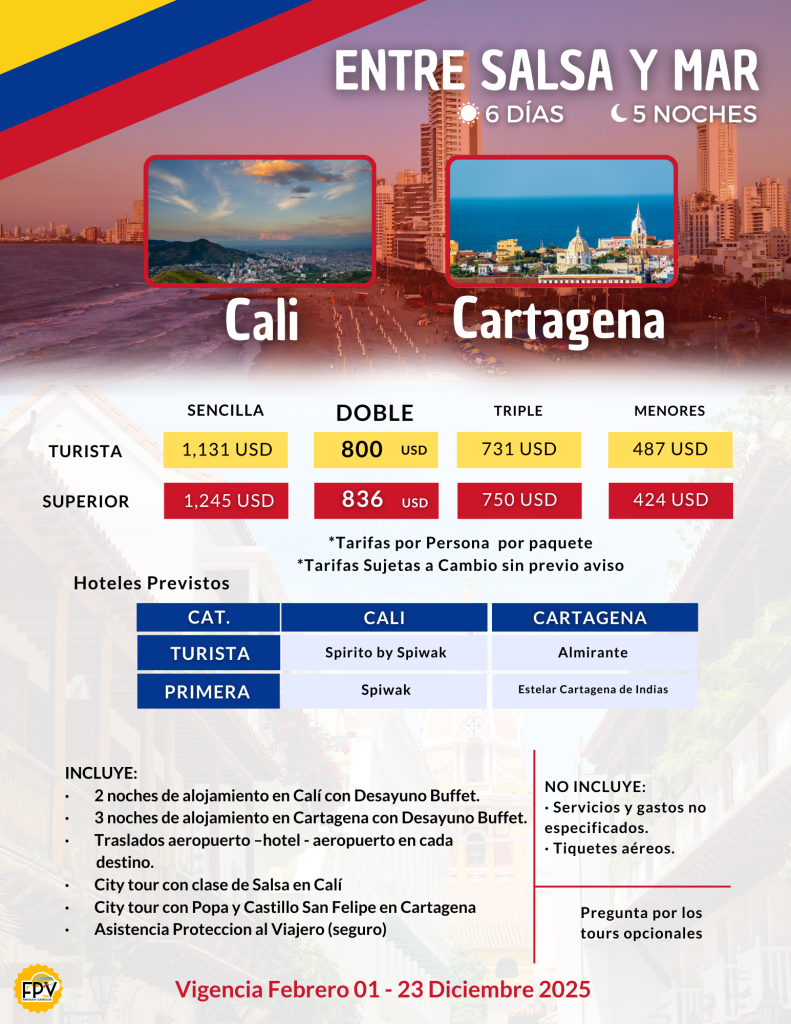 ENTRE SALSA Y MAR
6 DÍAS 5 NOCHES

Cali Cartagena

| | SENCILLA | DOBLE | TRIPLE | MENORES |
|---|---|---|---|---|
| TURISTA | 1,131 USD | 800 USD | 731 USD | 487 USD |
| SUPERIOR | 1,245 USD | 836 USD | 750 USD | 424 USD |

*Tarifas por Persona por paquete
*Tarifas Sujetas a Cambio sin previo aviso

Hoteles Previstos

| CAT. | CALI | CARTAGENA |
|---|---|---|
| TURISTA | Spirito by Spiwak | Almirante |
| PRIMERA | Spiwak | Estelar Cartagena de Indias |

INCLUYE:
· 2 noches de alojamiento en Calí con Desayuno Buffet.
· 3 noches de alojamiento en Cartagena con Desayuno Buffet.
· Traslados aeropuerto –hotel - aeropuerto en cada destino.
· City tour con clase de Salsa en Calí
· City tour con Popa y Castillo San Felipe en Cartagena
· Asistencia Proteccion al Viajero (seguro)

NO INCLUYE:
· Servicios y gastos no especificados.
· Tiquetes aéreos.

Pregunta por los tours opcionales

FPV

Vigencia Febrero 01 - 23 Diciembre 2025